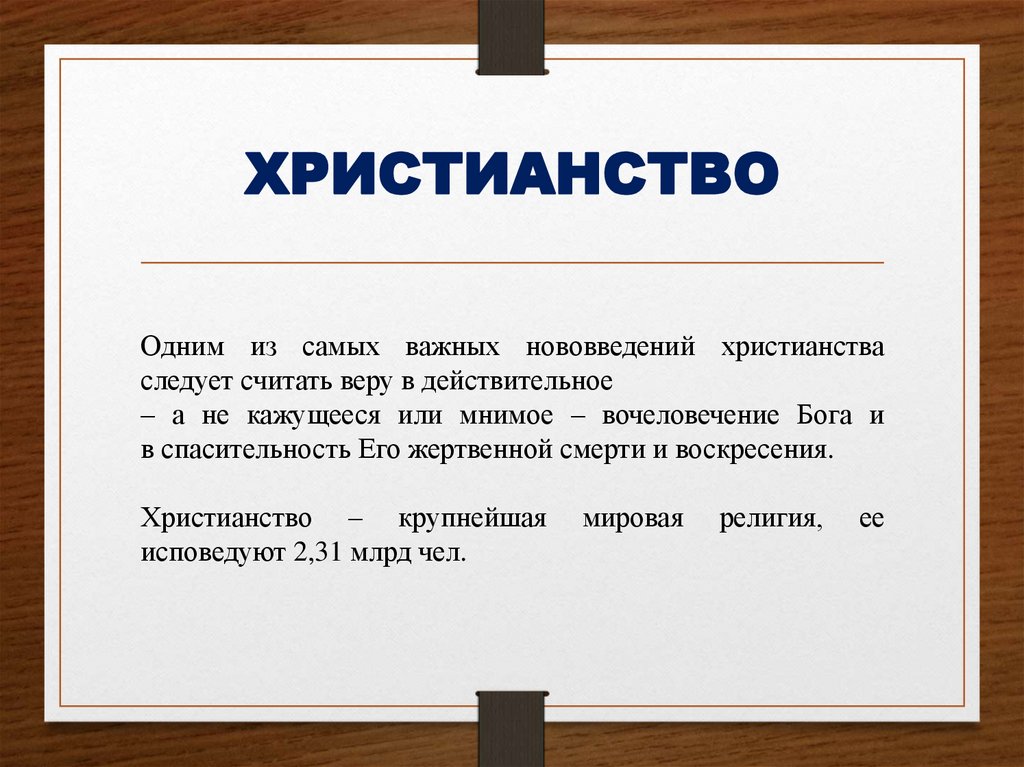 ХРИСТИАНСТВО

Одним из самых важных нововведений христианства следует считать веру в действительное
– а не кажущееся или мнимое – вочеловечение Бога и в спасительность Его жертвенной смерти и воскресения.

Христианство – крупнейшая мировая религия, ее исповедуют 2,31 млрд чел.